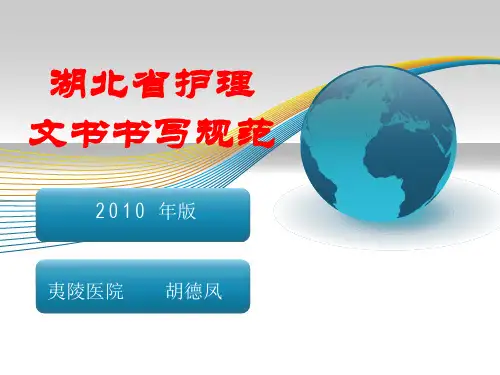 湖北省护理
文书书写规范

2010 年版

夷陵医院　　胡德凤